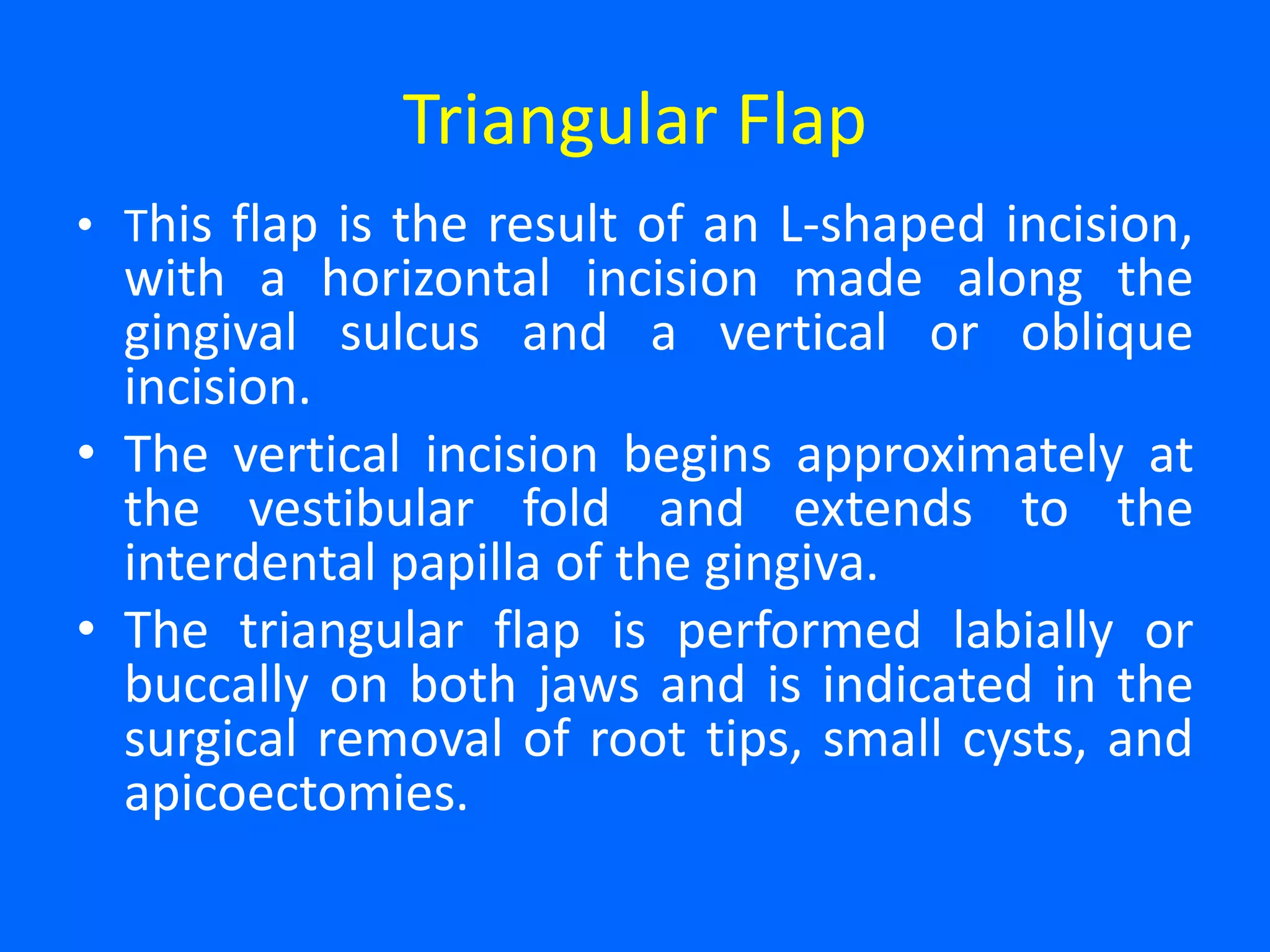 Triangular Flap

• This flap is the result of an L-shaped incision, with a horizontal incision made along the gingival sulcus and a vertical or oblique incision.

• The vertical incision begins approximately at the vestibular fold and extends to the interdental papilla of the gingiva.

• The triangular flap is performed labially or buccally on both jaws and is indicated in the surgical removal of root tips, small cysts, and apicoectomies.